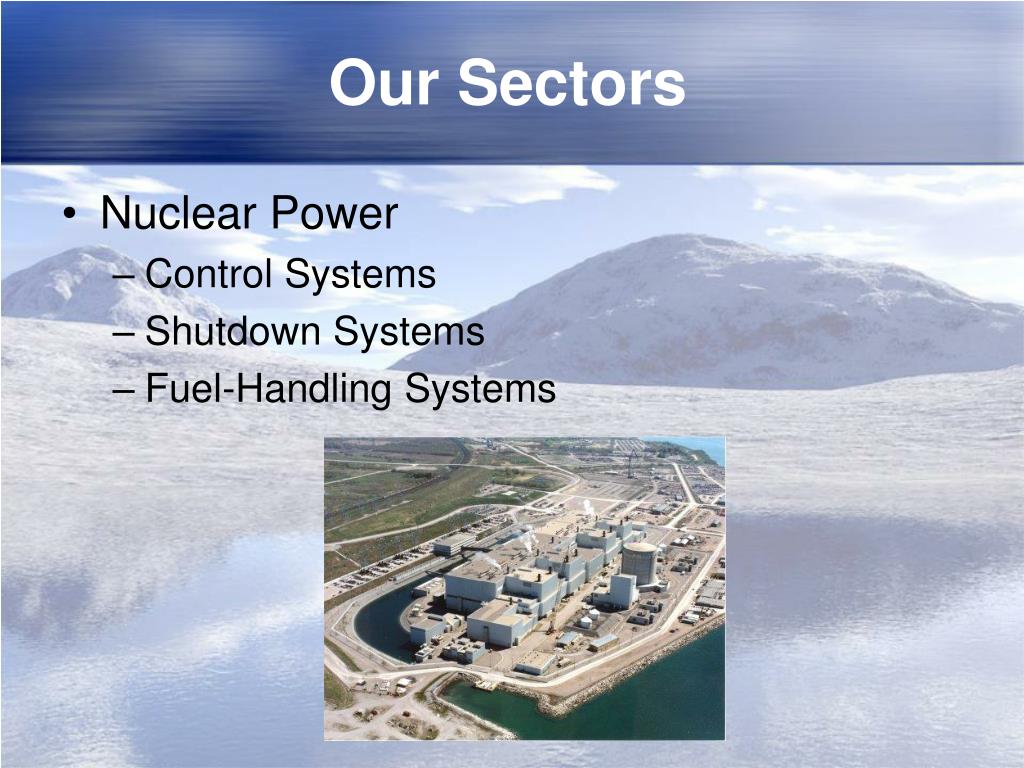 Our Sectors

• Nuclear Power
– Control Systems
– Shutdown Systems
– Fuel-Handling Systems